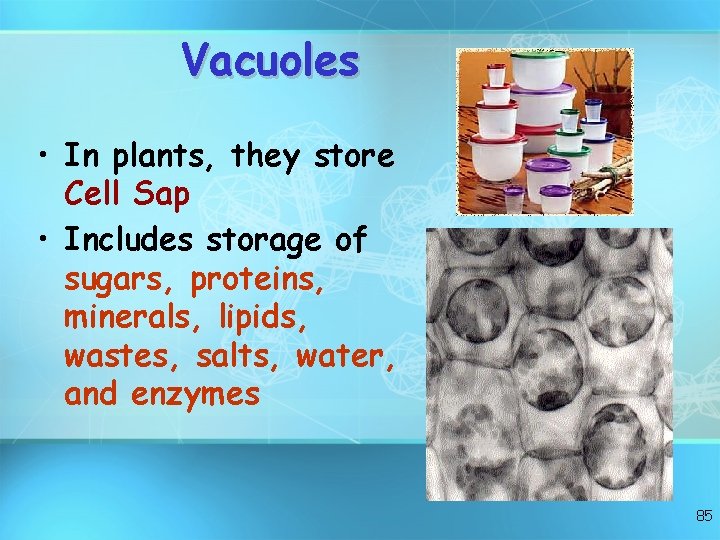 Vacuoles

• In plants, they store Cell Sap

• Includes storage of sugars, proteins, minerals, lipids, wastes, salts, water, and enzymes

85